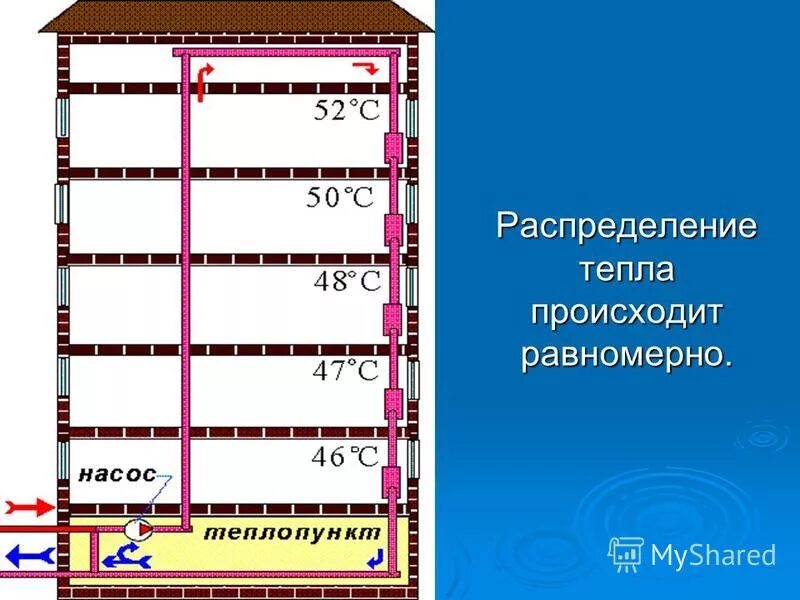 52°C

50°C

48°C

47°C

46°C

насос

теплопункт

Распределение тепла происходит равномерно.

MyShared